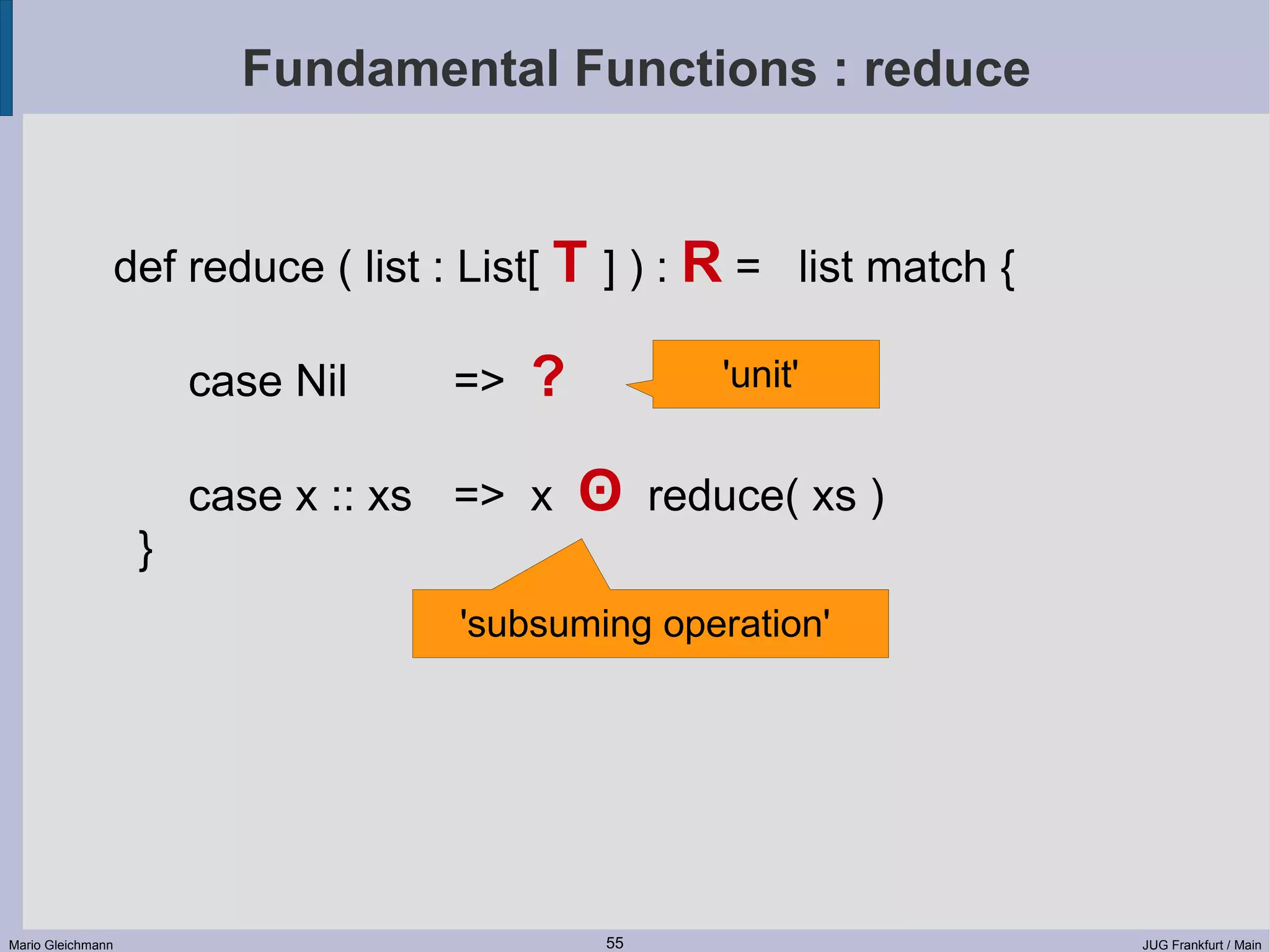 Fundamental Functions : reduce

def reduce ( list : List[ T ] ) : R = list match {

case Nil => ?

'unit'

case x :: xs => x ʘ reduce( xs )

}

'subsuming operation'

Mario Gleichmann

55

JUG Frankfurt / Main